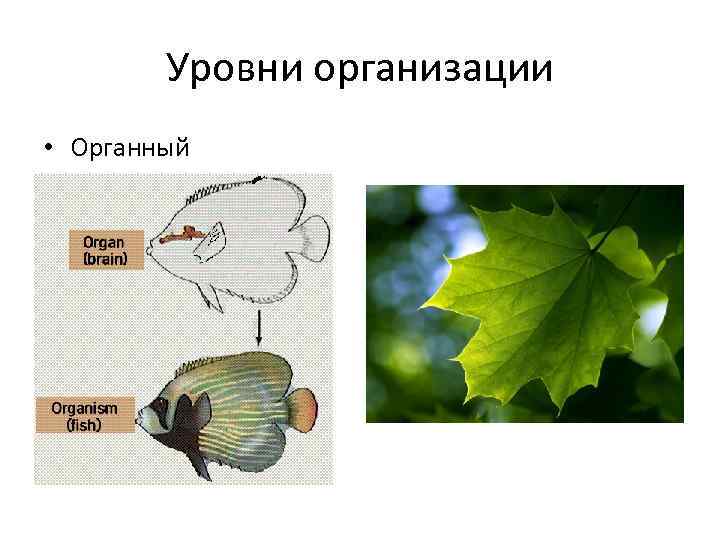 Уровни организации

• Органный

Organ
(brain)

Organism
(fish)